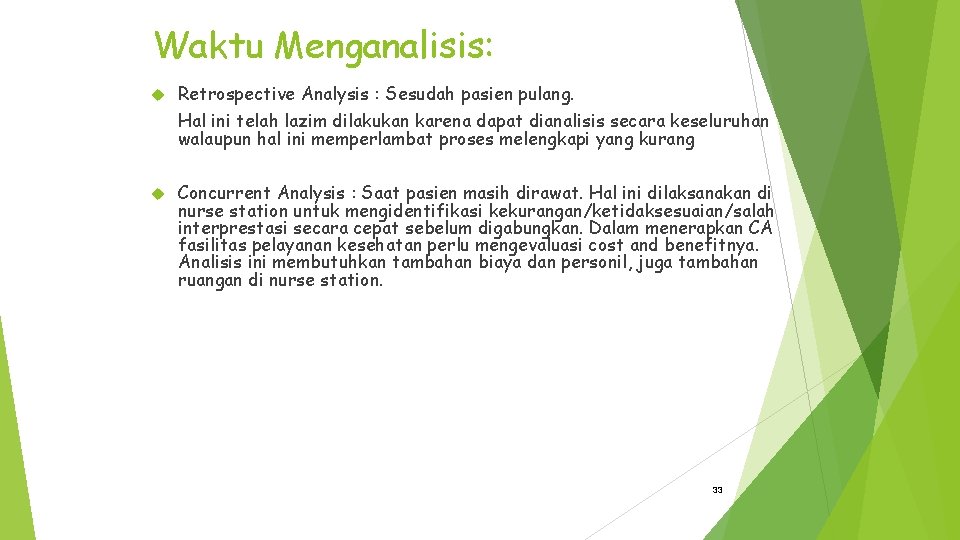 Waktu Menganalisis:

Retrospective Analysis : Sesudah pasien pulang.

Hal ini telah lazim dilakukan karena dapat dianalisis secara keseluruhan walaupun hal ini memperlambat proses melengkapi yang kurang

Concurrent Analysis : Saat pasien masih dirawat. Hal ini dilaksanakan di nurse station untuk mengidentifikasi kekurangan/ketidaksesuaian/salah interprestasi secara cepat sebelum digabungkan. Dalam menerapkan CA fasilitas pelayanan kesehatan perlu mengevaluasi cost and benefitnya. Analisis ini membutuhkan tambahan biaya dan personil, juga tambahan ruangan di nurse station.

33